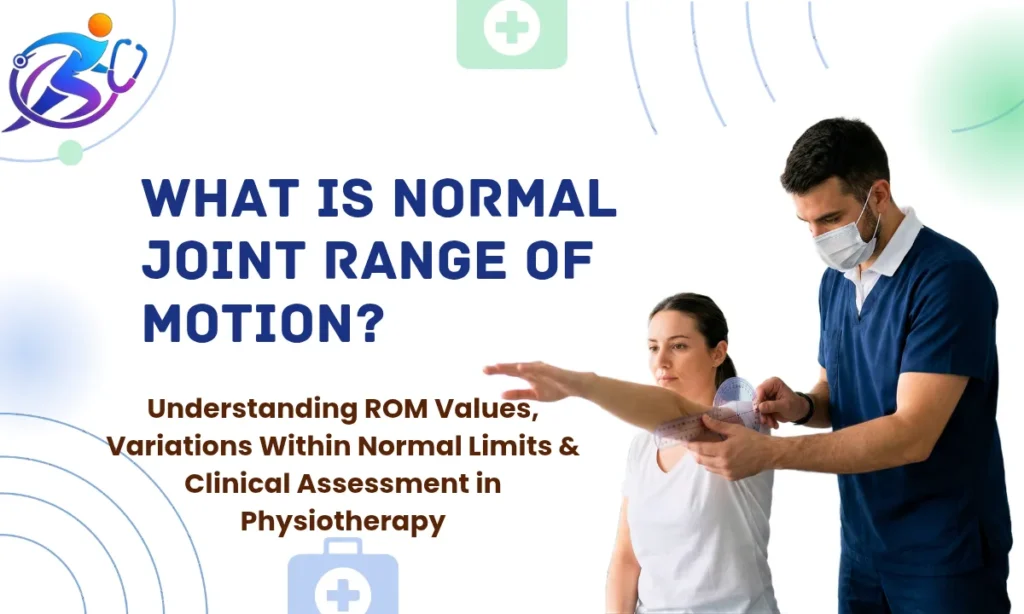 WHAT IS NORMAL JOINT RANGE OF MOTION?

Understanding ROM Values, Variations Within Normal Limits & Clinical Assessment in Physiotherapy